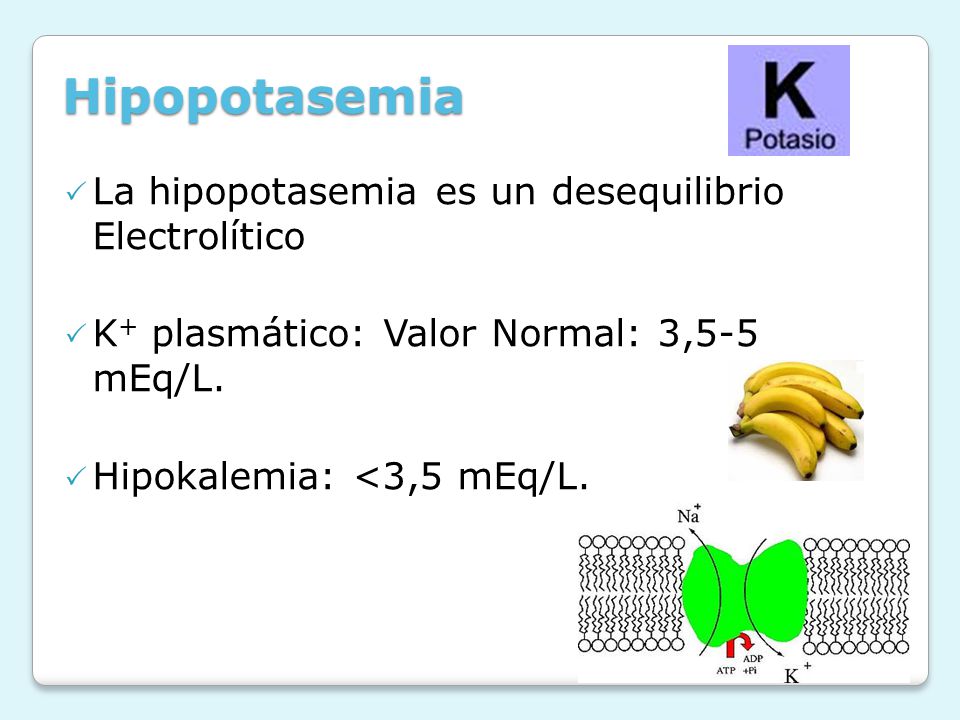 Hipopotasemia

K
Potasio

✓ La hipopotasemia es un desequilibrio Electrolítico

✓ $K^+$ plasmático: Valor Normal: 3,5-5 mEq/L.

✓ Hipokalemia: <3,5 mEq/L.

$Na^+$

ATP
ADP +Pi

$K^+$